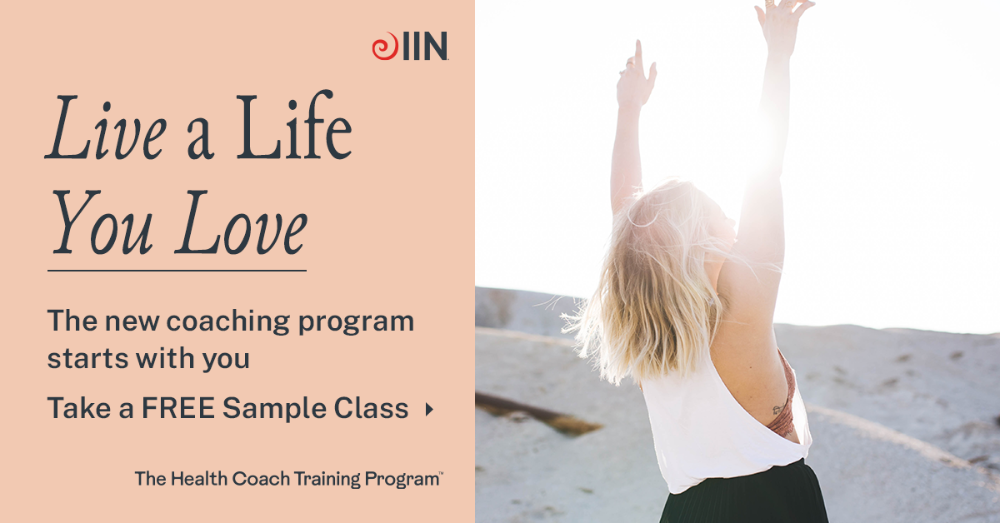 IIN

Live a Life You Love

The new coaching program starts with you

Take a FREE Sample Class ▸

The Health Coach Training Program™